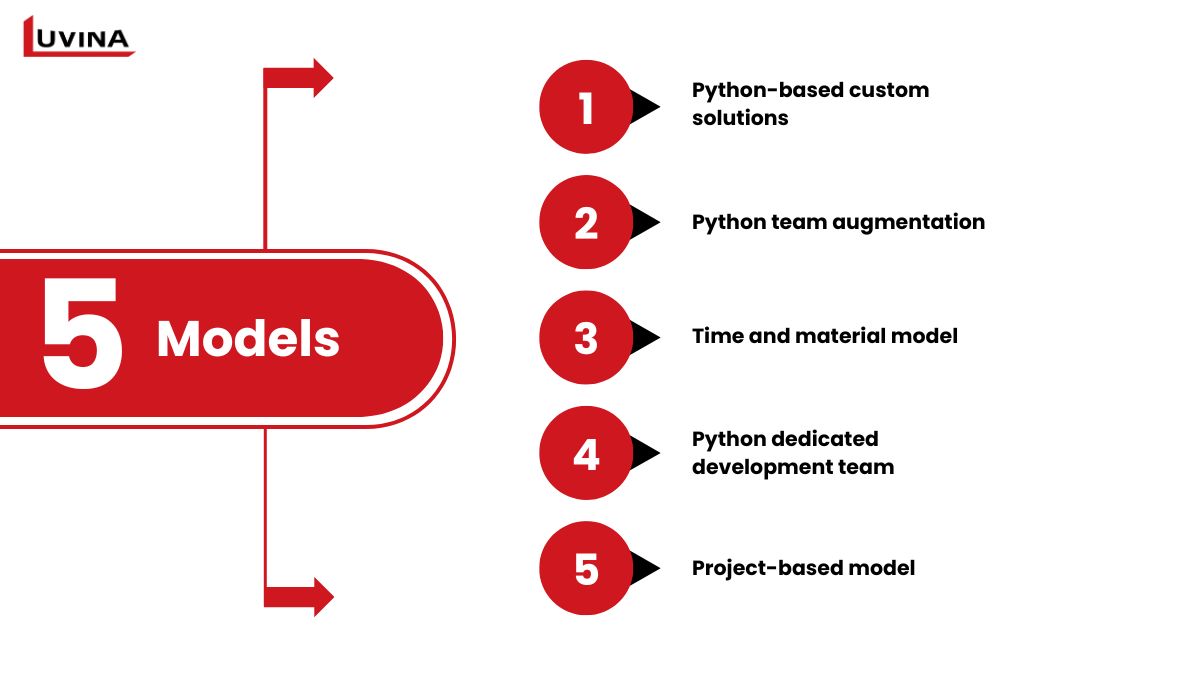 LUVINA

5 Models

1 Python-based custom solutions

2 Python team augmentation

3 Time and material model

4 Python dedicated development team

5 Project-based model